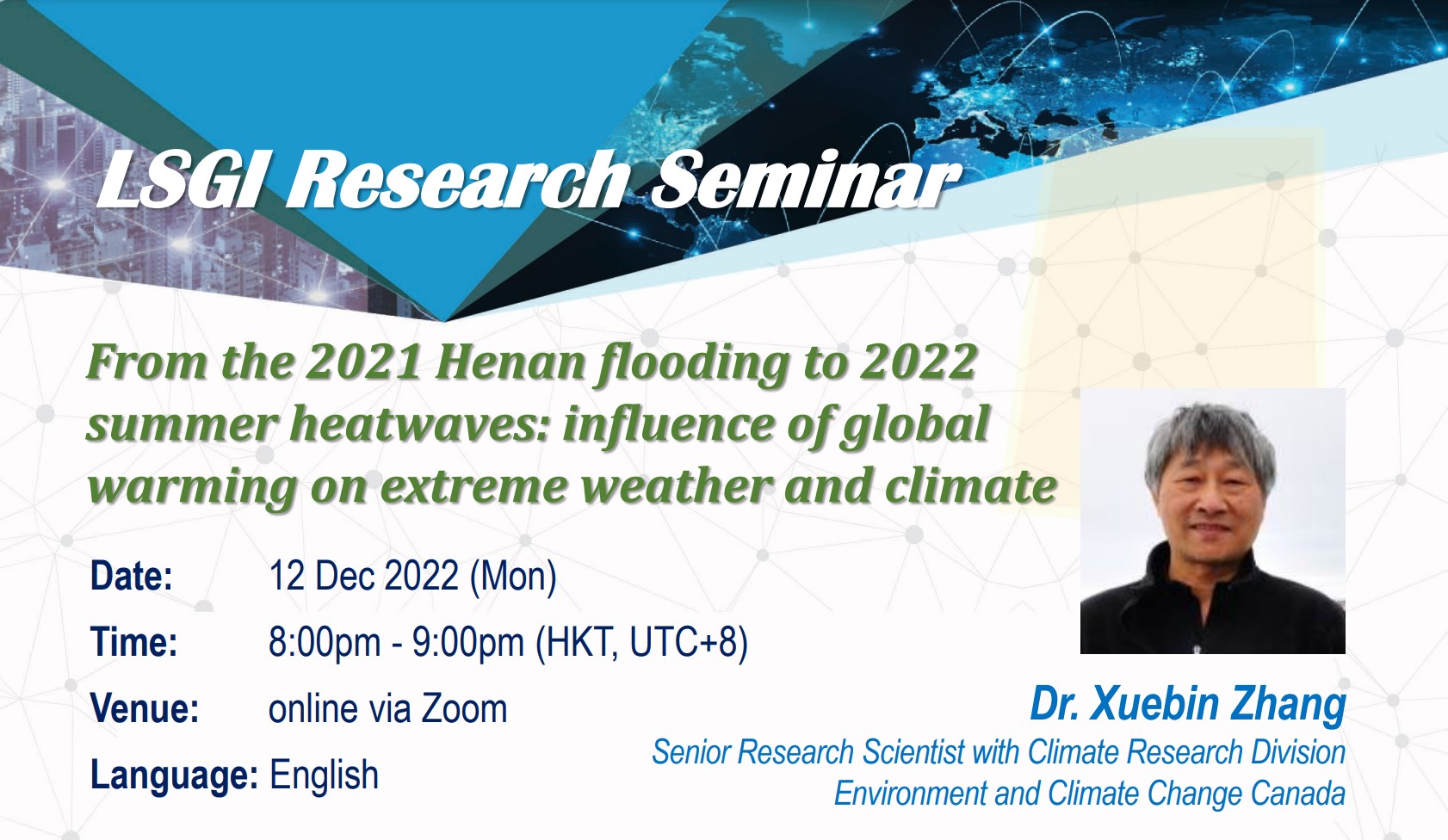 LSGI Research Seminar

From the 2021 Henan flooding to 2022 summer heatwaves: influence of global warming on extreme weather and climate

Date: 12 Dec 2022 (Mon)

Time: 8:00pm - 9:00pm (HKT, UTC+8)

Venue: online via Zoom

Language: English

Dr. Xuebin Zhang

Senior Research Scientist with Climate Research Division
Environment and Climate Change Canada